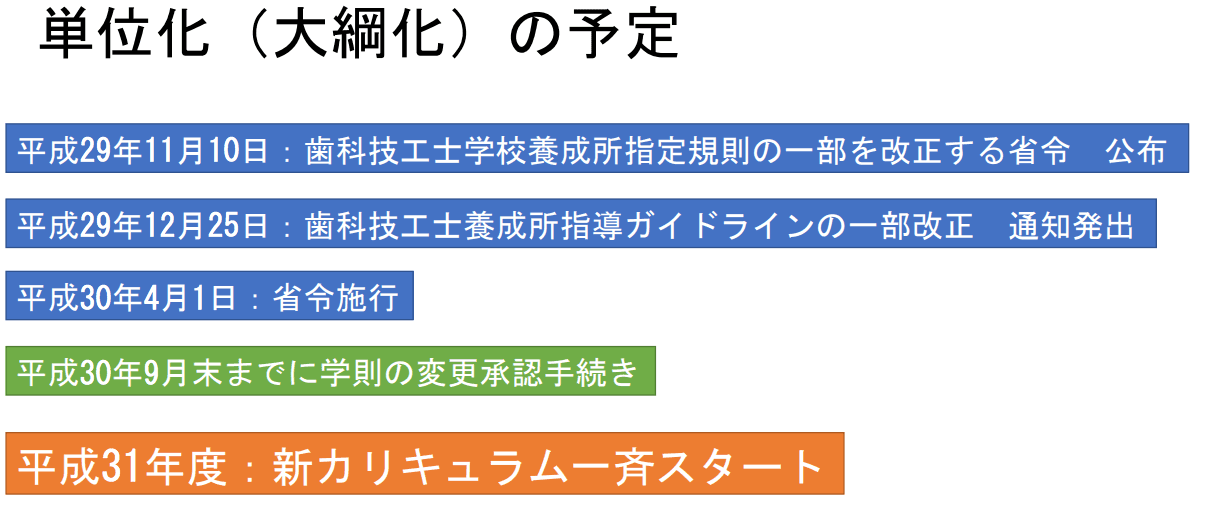 単位化（大綱化）の予定

平成29年11月10日：歯科技工士学校養成所指定規則の一部を改正する省令　公布

平成29年12月25日：歯科技工士養成所指導ガイドラインの一部改正　通知発出

平成30年4月1日：省令施行

平成30年9月末までに学則の変更承認手続き

平成31年度：新カリキュラム一斉スタート